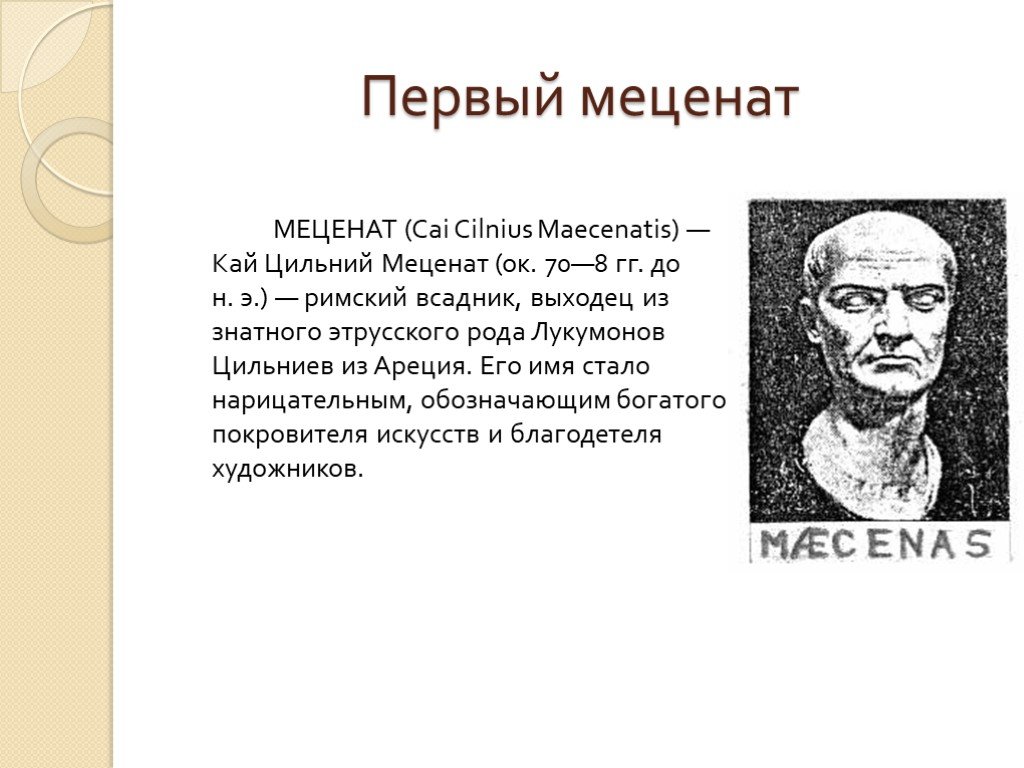 Первый меценат

МЕЦЕНАТ (Cai Cilnius Maecenatis) — Кай Цильний Меценат (ок. 70—8 гг. до н. э.) — римский всадник, выходец из знатного этрусского рода Лукумонов Цильниев из Ареция. Его имя стало нарицательным, обозначающим богатого покровителя искусств и благодетеля художников.

MÆCENAS